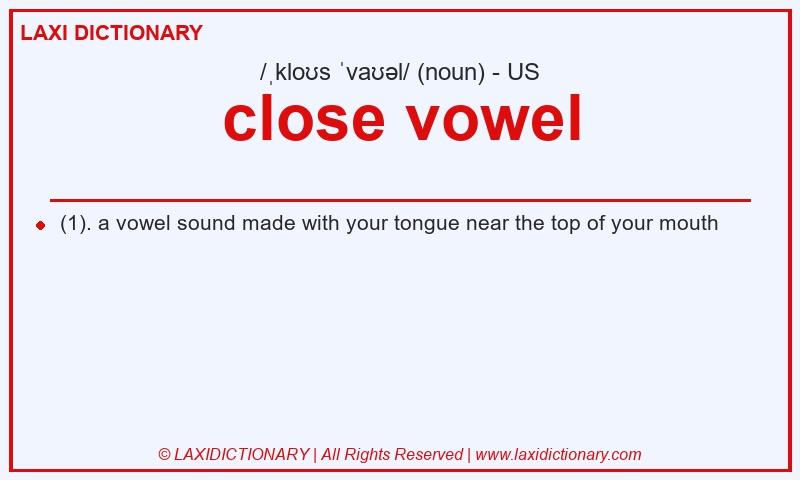 LAXI DICTIONARY

/ˌkloʊs ˈvaʊəl/ (noun) - US

close vowel

(1). a vowel sound made with your tongue near the top of your mouth

© LAXIDICTIONARY | All Rights Reserved | www.laxidictionary.com